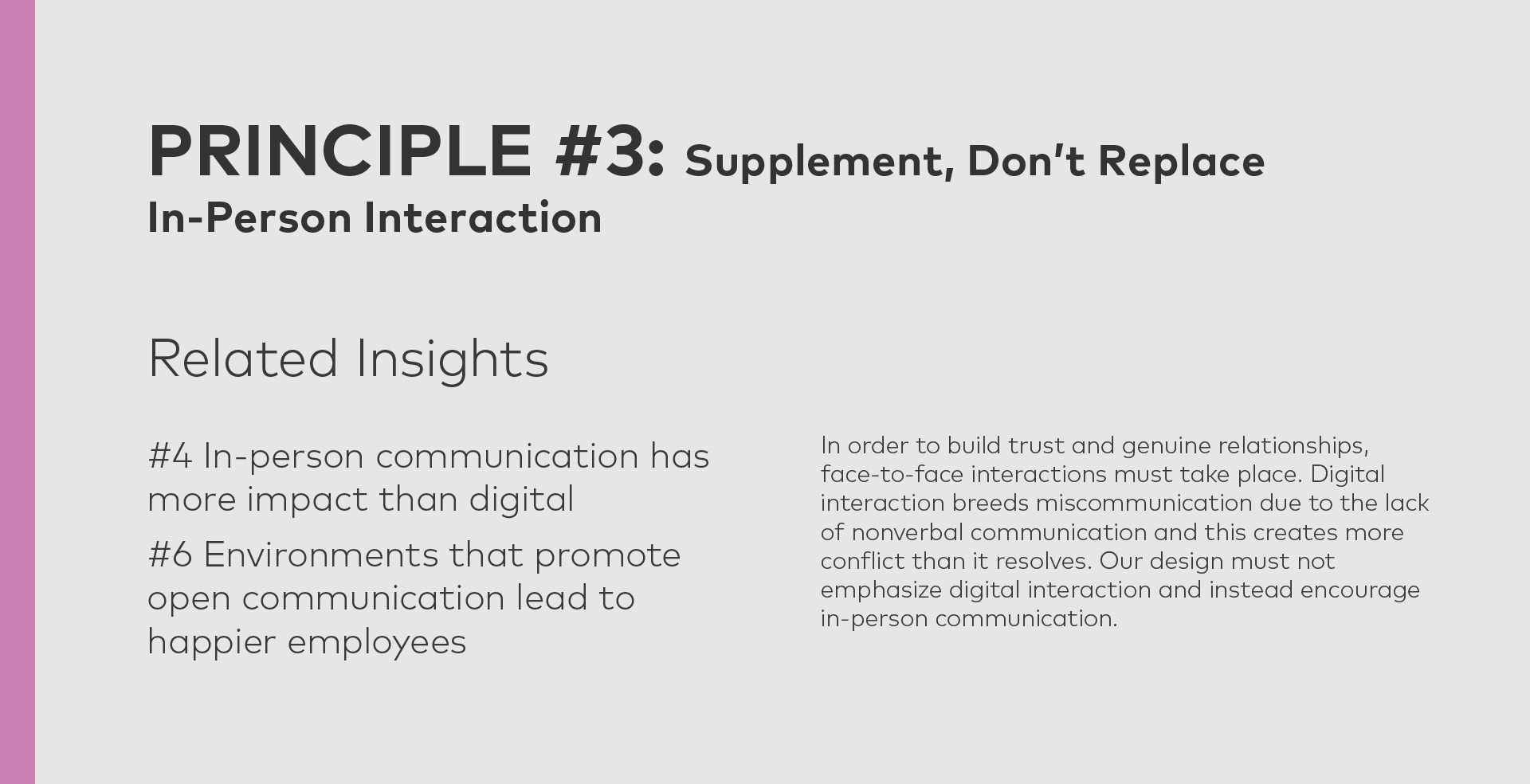 PRINCIPLE #3: Supplement, Don't Replace In-Person Interaction

Related Insights

#4 In-person communication has more impact than digital

#6 Environments that promote open communication lead to happier employees

In order to build trust and genuine relationships, face-to-face interactions must take place. Digital interaction breeds miscommunication due to the lack of nonverbal communication and this creates more conflict than it resolves. Our design must not emphasize digital interaction and instead encourage in-person communication.